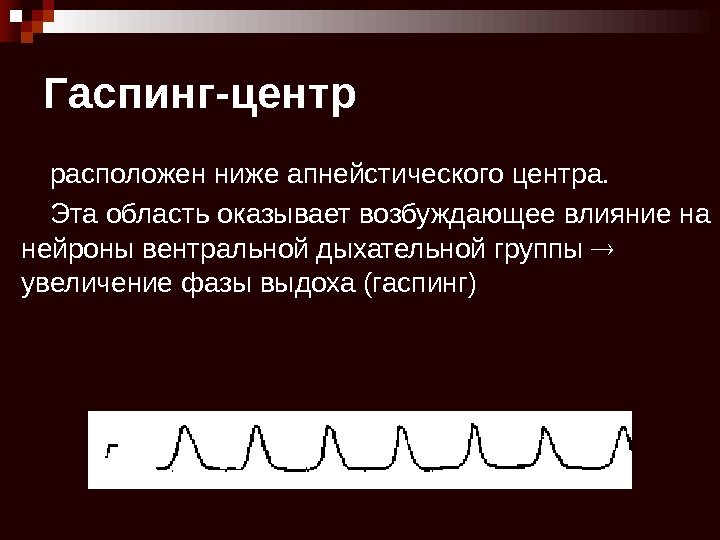 Гаспинг-центр

расположен ниже апнейстического центра.

Эта область оказывает возбуждающее влияние на нейроны вентральной дыхательной группы → увеличение фазы выдоха (гаспинг)

Г